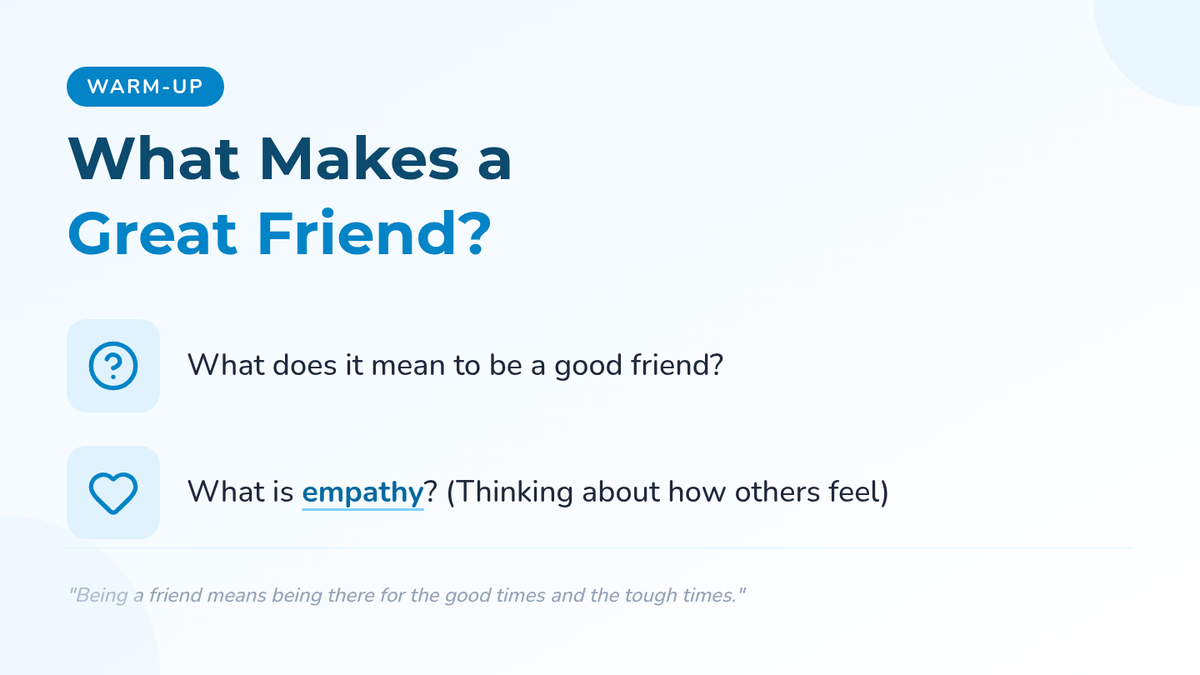 WARM-UP

What Makes a Great Friend?

What does it mean to be a good friend?

What is empathy? (Thinking about how others feel)

"Being a friend means being there for the good times and the tough times."